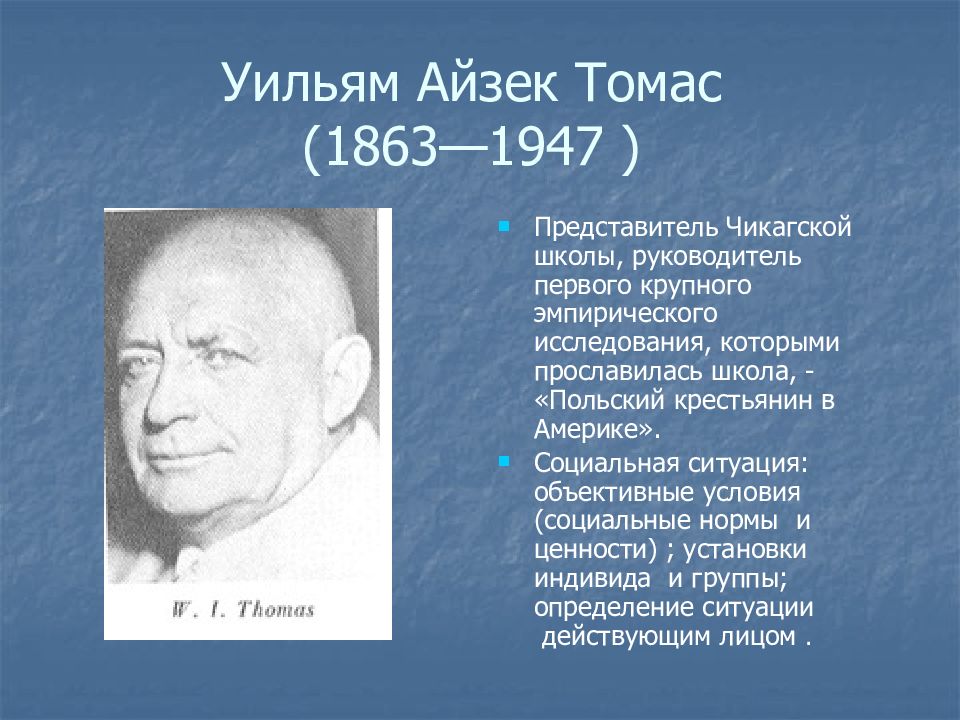 Уильям Айзек Томас
(1863—1947 )

W. I. Thomas

Представитель Чикагской школы, руководитель первого крупного эмпирического исследования, которыми прославилась школа, - «Польский крестьянин в Америке».

Социальная ситуация: объективные условия (социальные нормы и ценности) ; установки индивида и группы; определение ситуации действующим лицом .